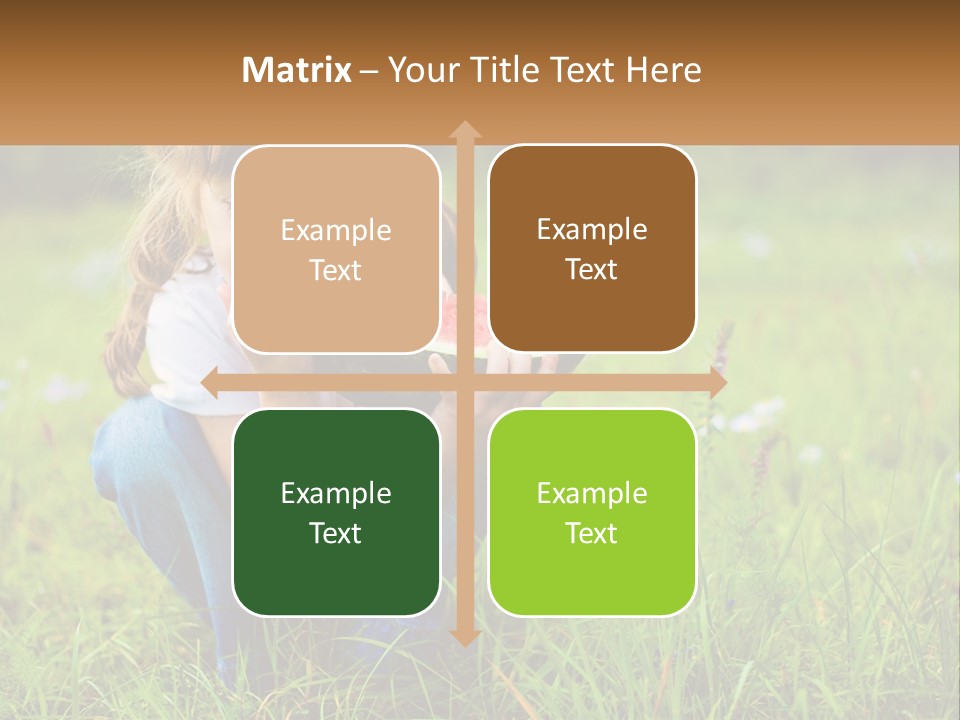 Matrix – Your Title Text Here

Example Text

Example Text

Example Text

Example Text